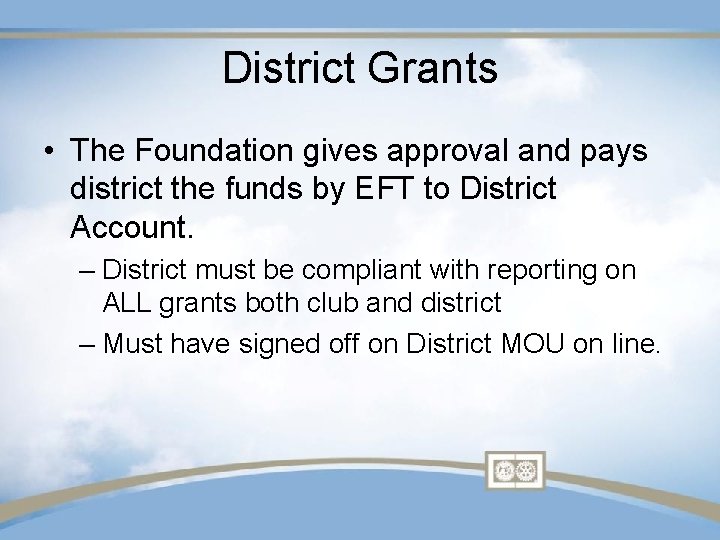 District Grants

• The Foundation gives approval and pays district the funds by EFT to District Account.

– District must be compliant with reporting on ALL grants both club and district

– Must have signed off on District MOU on line.